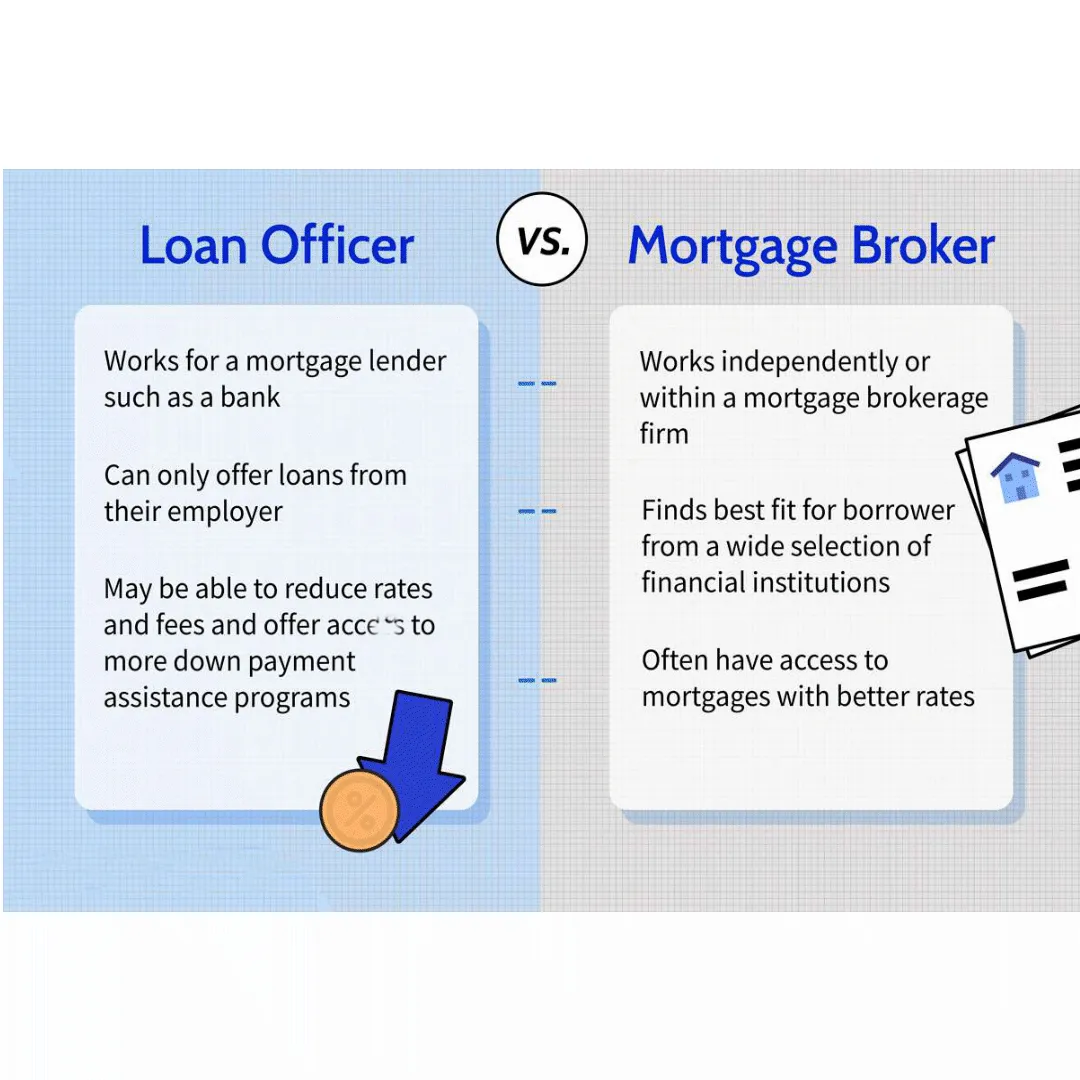 Loan Officer

VS.

Mortgage Broker

Works for a mortgage lender such as a bank

Can only offer loans from their employer

May be able to reduce rates and fees and offer access to more down payment assistance programs

%

Works independently or within a mortgage brokerage firm

Finds best fit for borrower from a wide selection of financial institutions

Often have access to mortgages with better rates